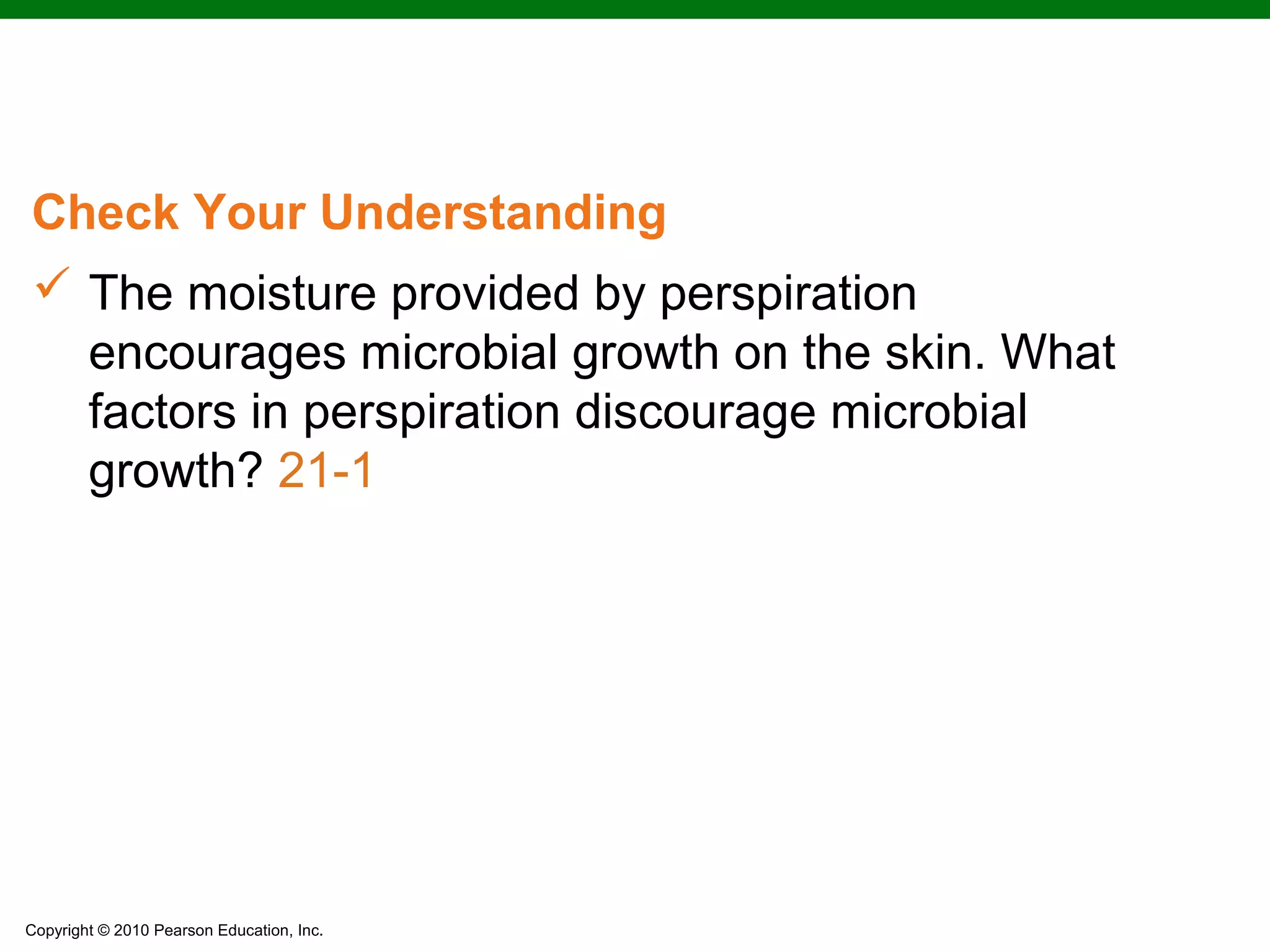 Check Your Understanding

✓ The moisture provided by perspiration encourages microbial growth on the skin. What factors in perspiration discourage microbial growth? 21-1

Copyright © 2010 Pearson Education, Inc.